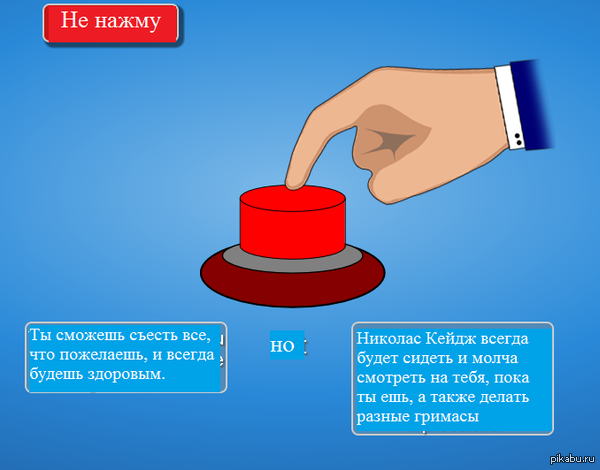 Не нажму

Ты сможешь съесть все, что пожелаешь, и всегда будешь здоровым.

но

Николас Кейдж всегда будет сидеть и молча смотреть на тебя, пока ты ешь, а также делать разные гримасы

pikabu.ru